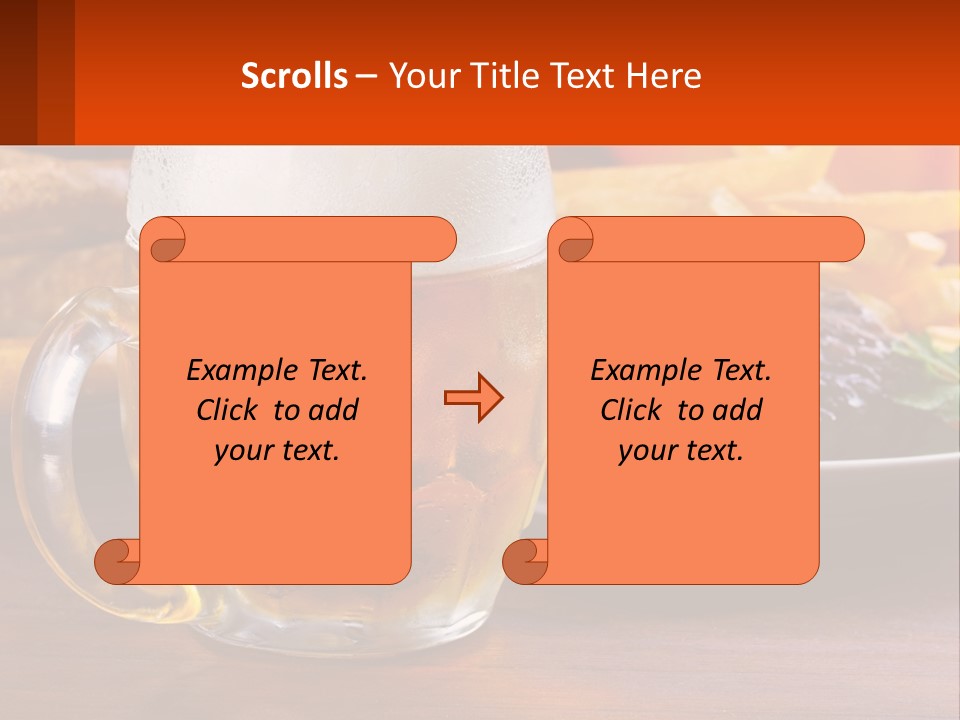 Scrolls – Your Title Text Here

Example Text. Click to add your text.

Example Text. Click to add your text.